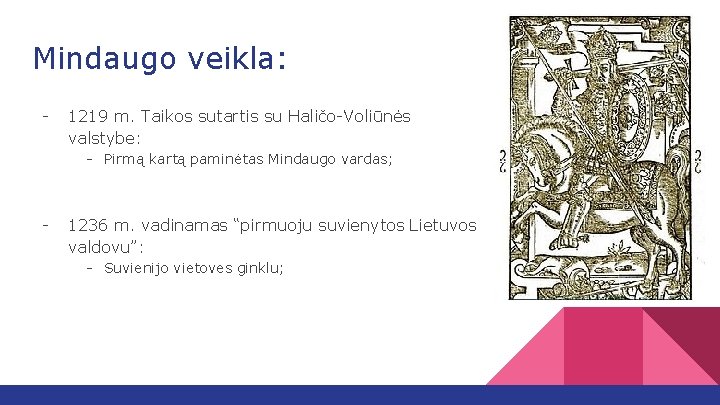 Mindaugo veikla:

- 1219 m. Taikos sutartis su Haličo-Voliūnės valstybe:
  - Pirmą kartą paminėtas Mindaugo vardas;

- 1236 m. vadinamas “pirmuoju suvienytos Lietuvos valdovu”:
  - Suvienijo vietoves ginklu;